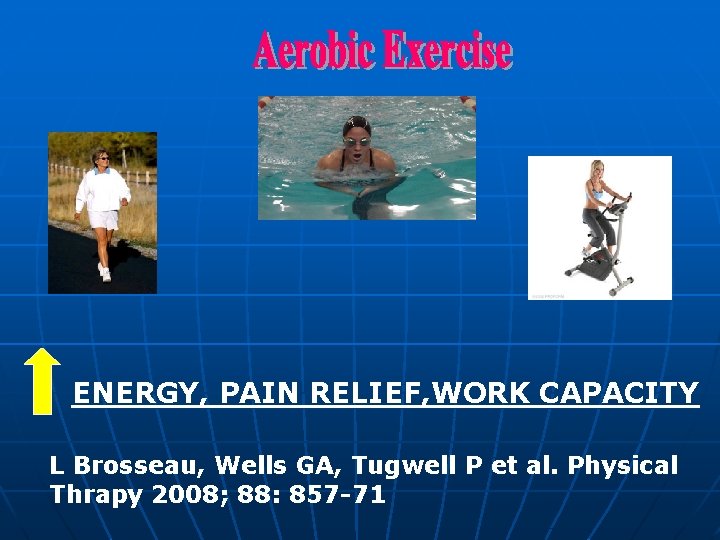 Aerobic Exercise

ENERGY, PAIN RELIEF,WORK CAPACITY

L Brosseau, Wells GA, Tugwell P et al. Physical Thrapy 2008; 88: 857-71